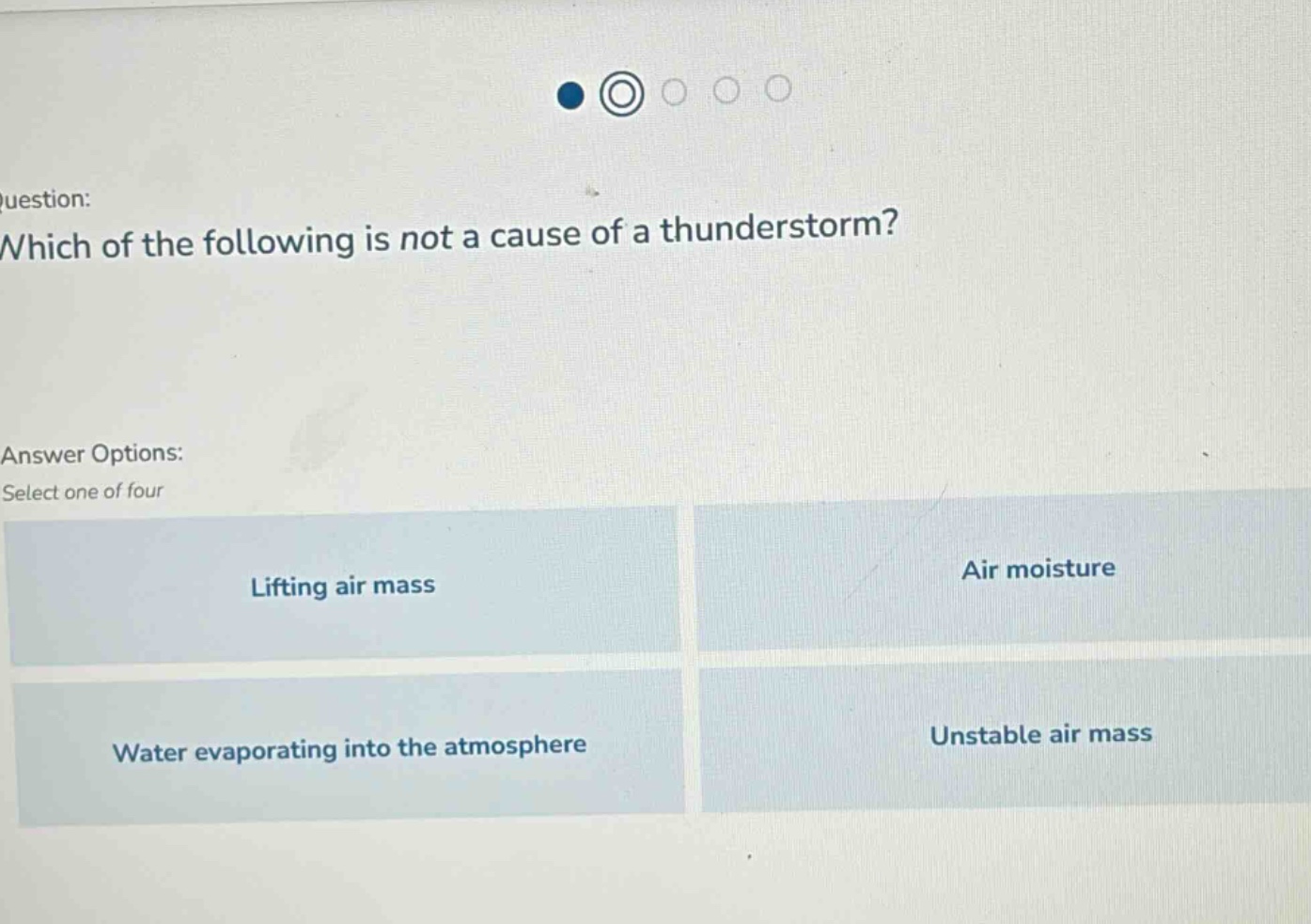 uestion:

Which of the following is not a cause of a thunderstorm?

Answer Options:

Select one of four

Lifting air mass

Air moisture

Water evaporating into the atmosphere

Unstable air mass